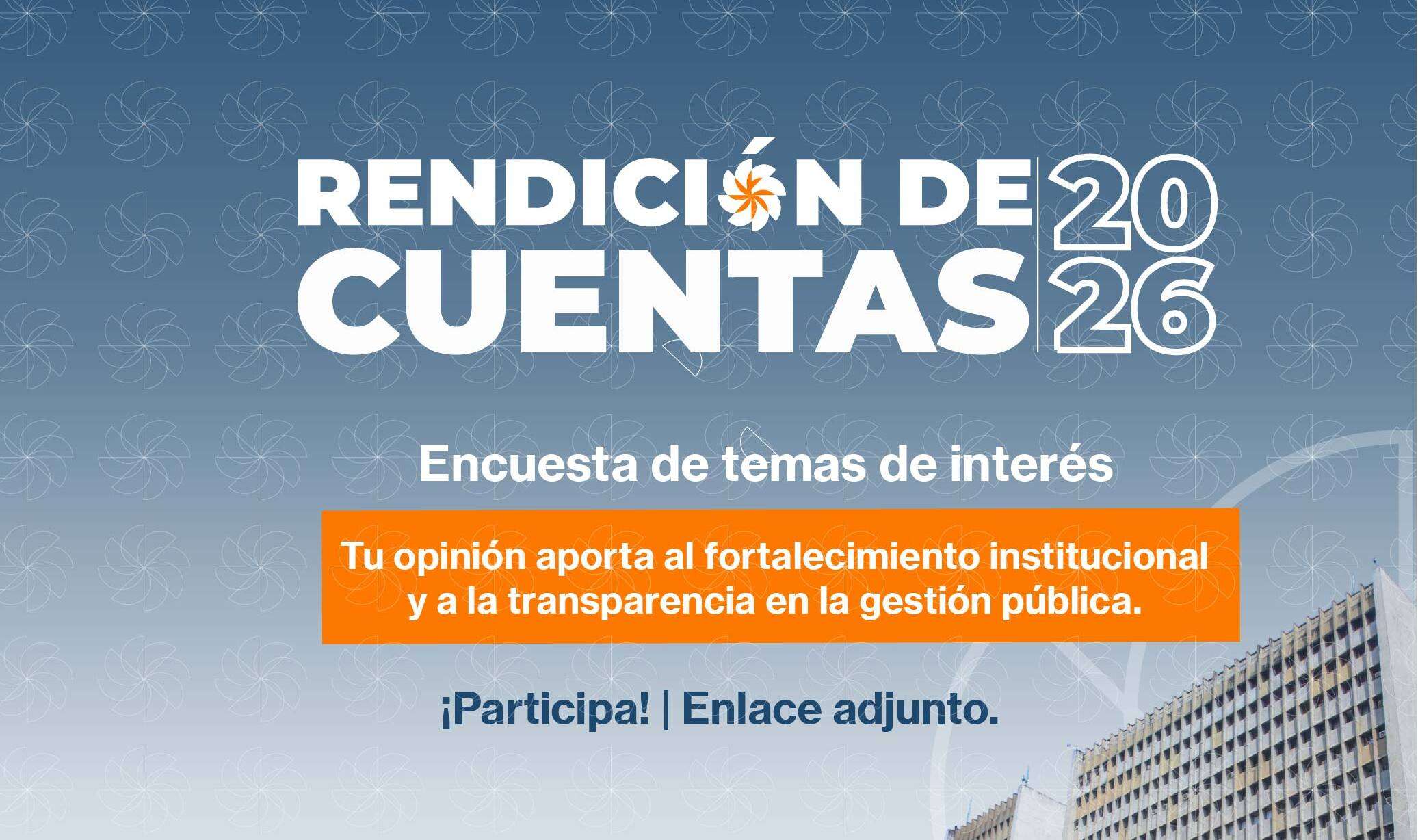 RENDICIÓN DE CUENTAS 2026

Encuesta de temas de interés

Tu opinión aporta al fortalecimiento institucional y a la transparencia en la gestión pública.

¡Participa! | Enlace adjunto.